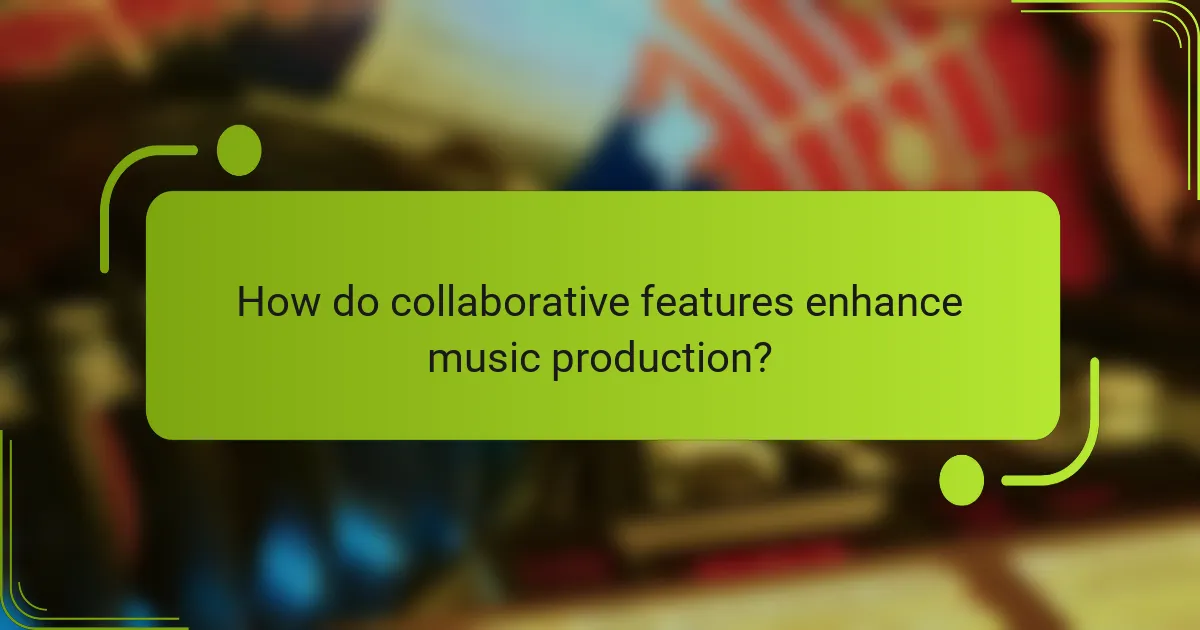 How do collaborative features enhance music production?